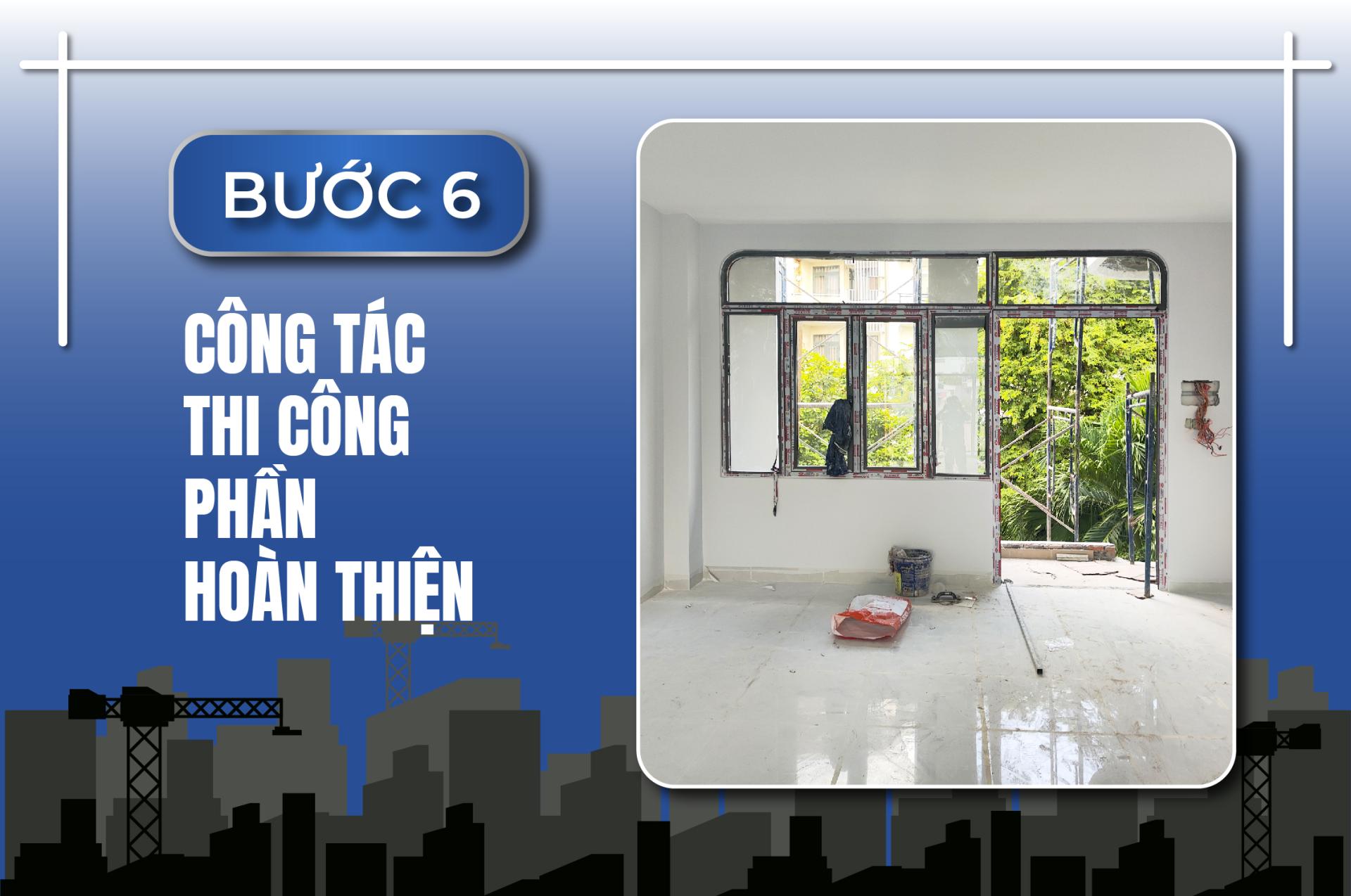 BƯỚC 6

CÔNG TÁC
THI CÔNG
PHẦN
HOÀN THIỆN